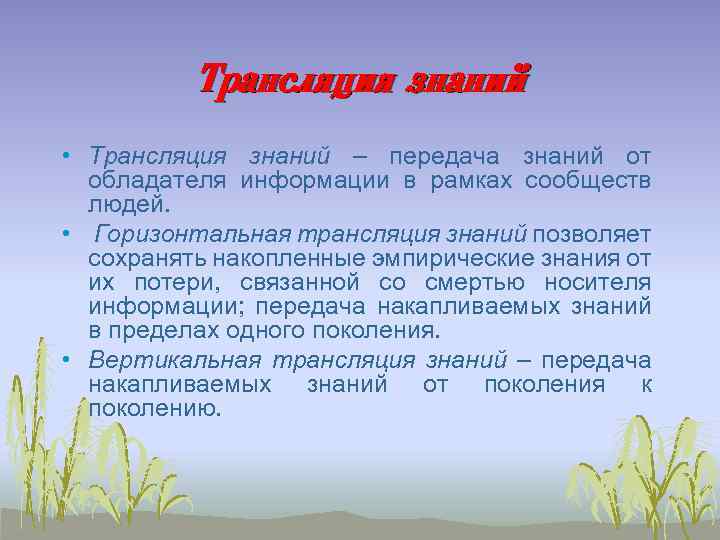 Трансляция знаний

• Трансляция знаний – передача знаний от обладателя информации в рамках сообществ людей.

• Горизонтальная трансляция знаний позволяет сохранять накопленные эмпирические знания от их потери, связанной со смертью носителя информации; передача накапливаемых знаний в пределах одного поколения.

• Вертикальная трансляция знаний – передача накапливаемых знаний от поколения к поколению.